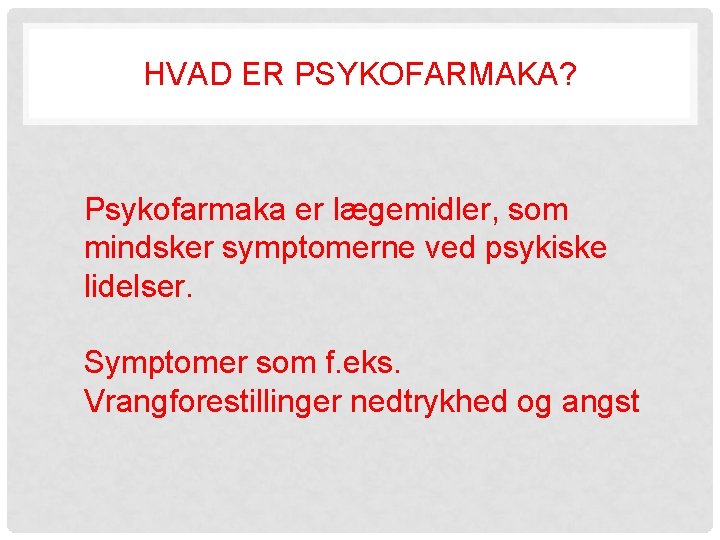 HVAD ER PSYKOFARMAKA?

Psykofarmaka er lægemidler, som mindsker symptomerne ved psykiske lidelser.

Symptomer som f.eks.
Vrangforestillinger nedtrykhed og angst